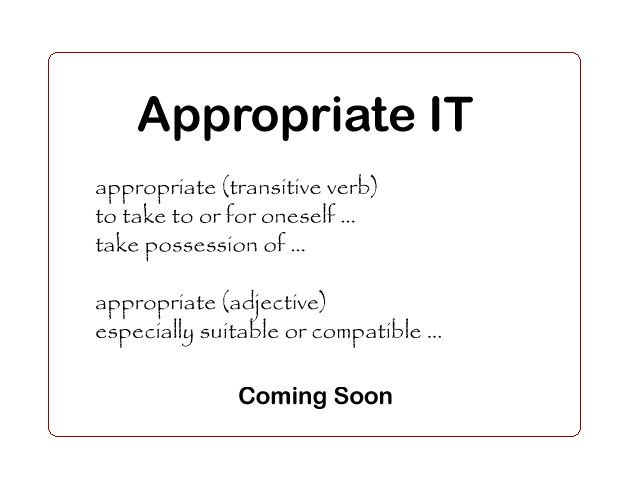 Appropriate IT

appropriate (transitive verb)
to take to or for oneself ...
take possession of ...

appropriate (adjective)
especially suitable or compatible ...

Coming Soon